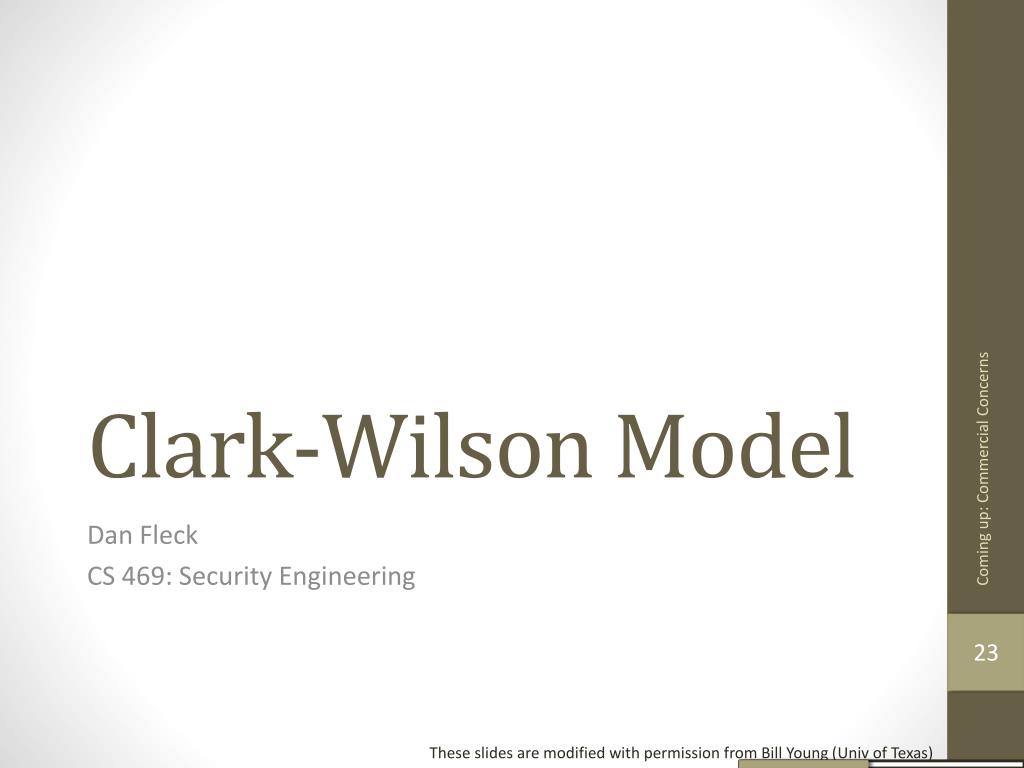 Clark-Wilson Model

Dan Fleck
CS 469: Security Engineering

Coming up: Commercial Concerns

23

These slides are modified with permission from Bill Young (Univ of Texas)